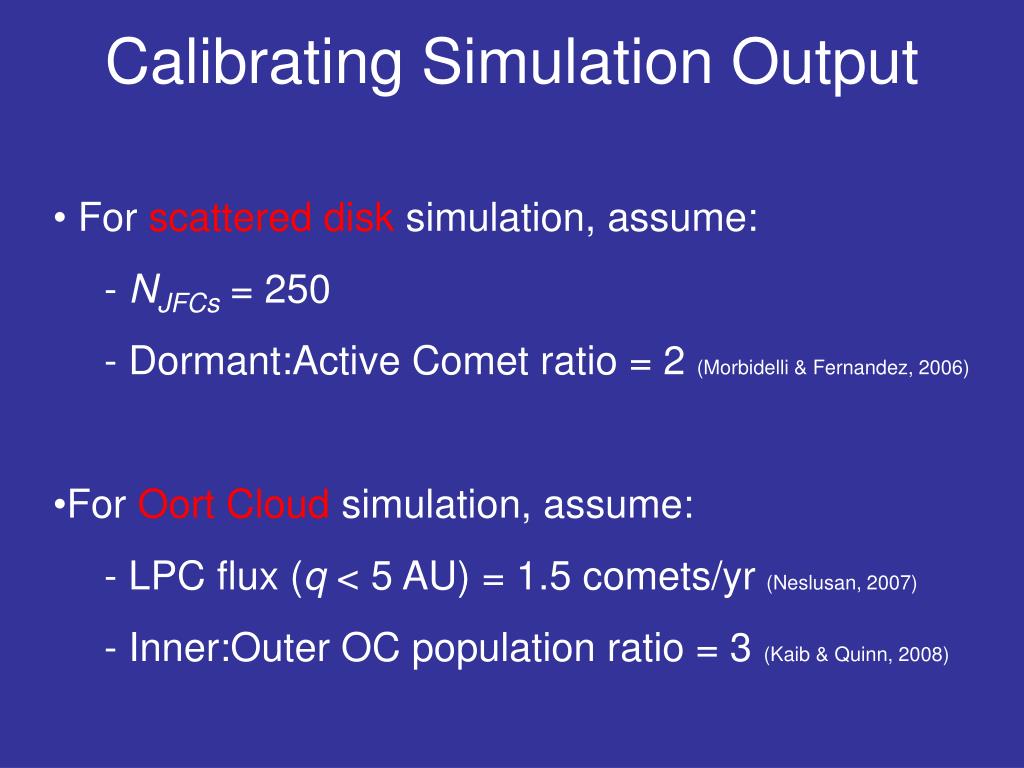 Calibrating Simulation Output

• For scattered disk simulation, assume:

- $N_{JFCs}$ = 250

- Dormant:Active Comet ratio = 2 (Morbidelli & Fernandez, 2006)

•For Oort Cloud simulation, assume:

- LPC flux ($q$ < 5 AU) = 1.5 comets/yr (Neslusan, 2007)

- Inner:Outer OC population ratio = 3 (Kaib & Quinn, 2008)